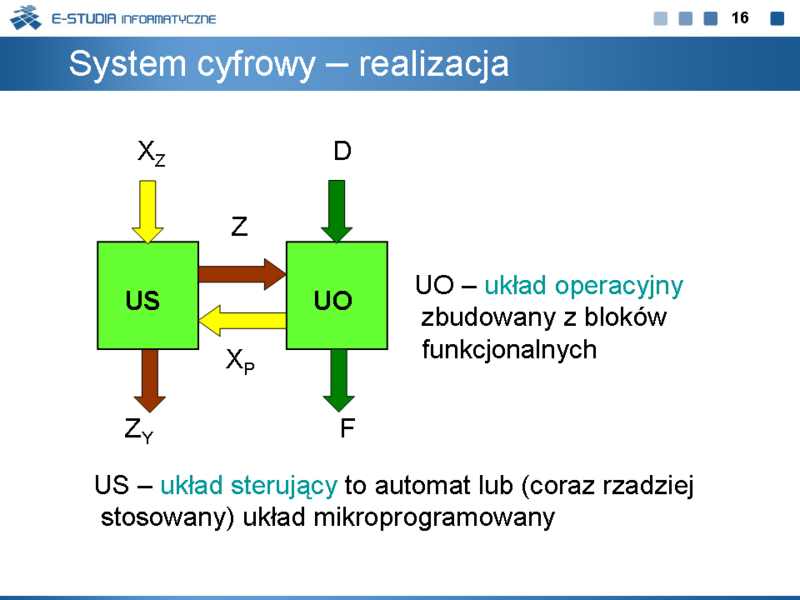 E-STUDIA INFORMATYCZNE

16

System cyfrowy – realizacja

$X_Z$

D

Z

US

UO

$X_P$

$Z_Y$

F

UO – układ operacyjny zbudowany z bloków funkcjonalnych

US – układ sterujący to automat lub (coraz rzadziej stosowany) układ mikroprogramowany